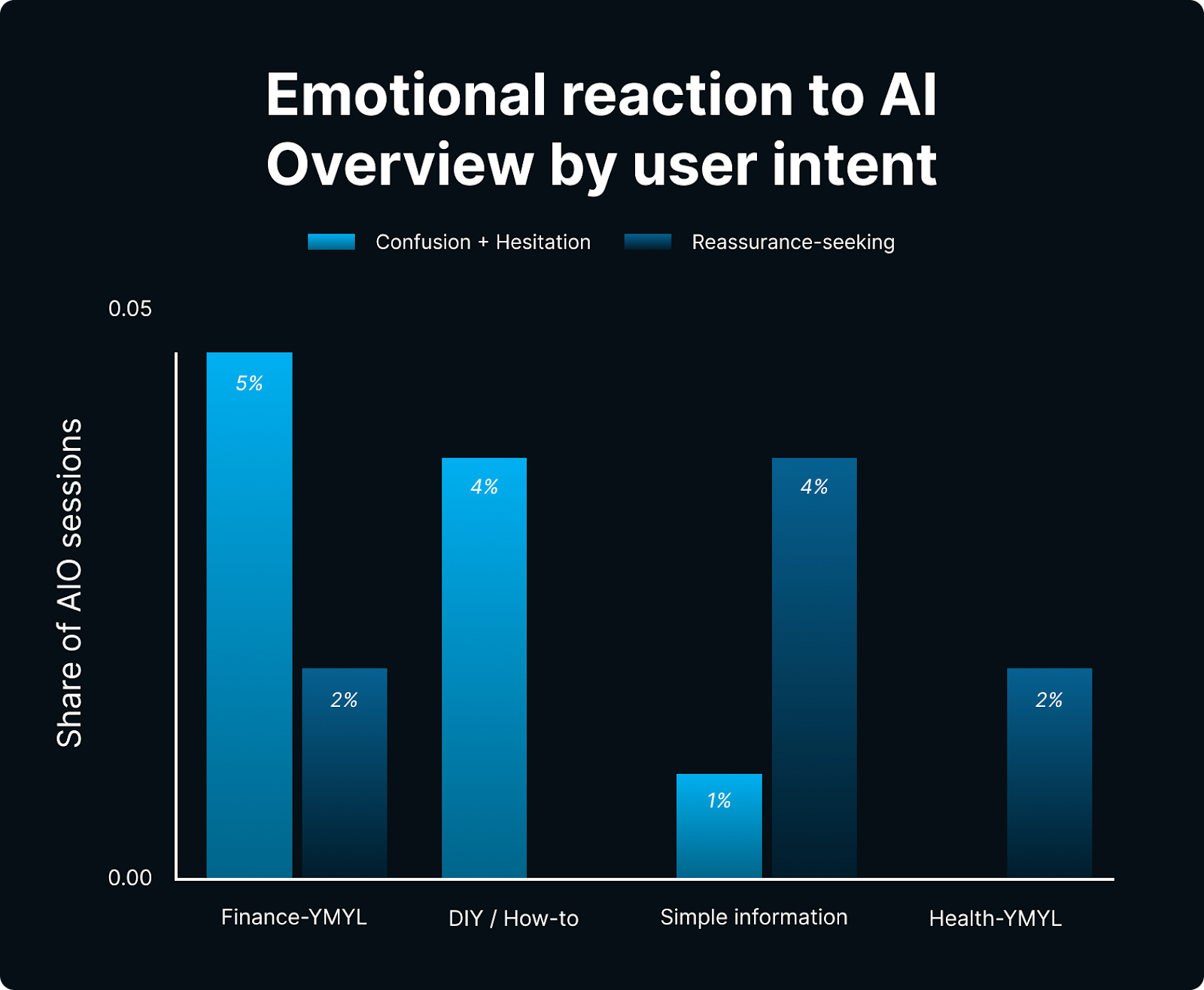 Emotional reaction to AI Overview by user intent

Confusion + Hesitation
Reassurance-seeking

Share of AIO sessions

0.05
0.00

5%
2%
4%
1%
4%
2%

Finance-YMYL
DIY / How-to
Simple information
Health-YMYL